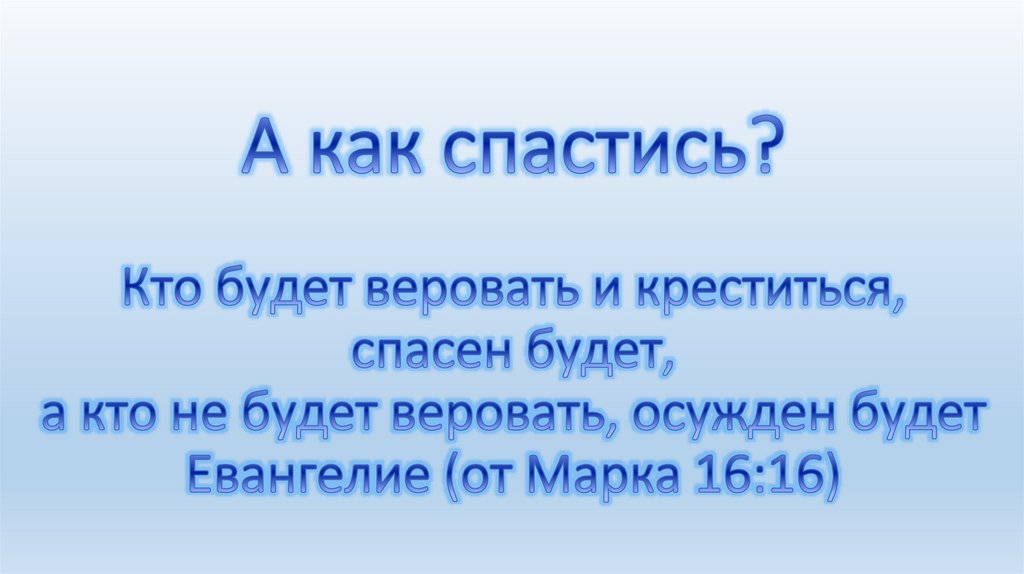 А как спастись?

Кто будет веровать и креститься, спасен будет, а кто не будет веровать, осужден будет
Евангелие (от Марка 16:16)